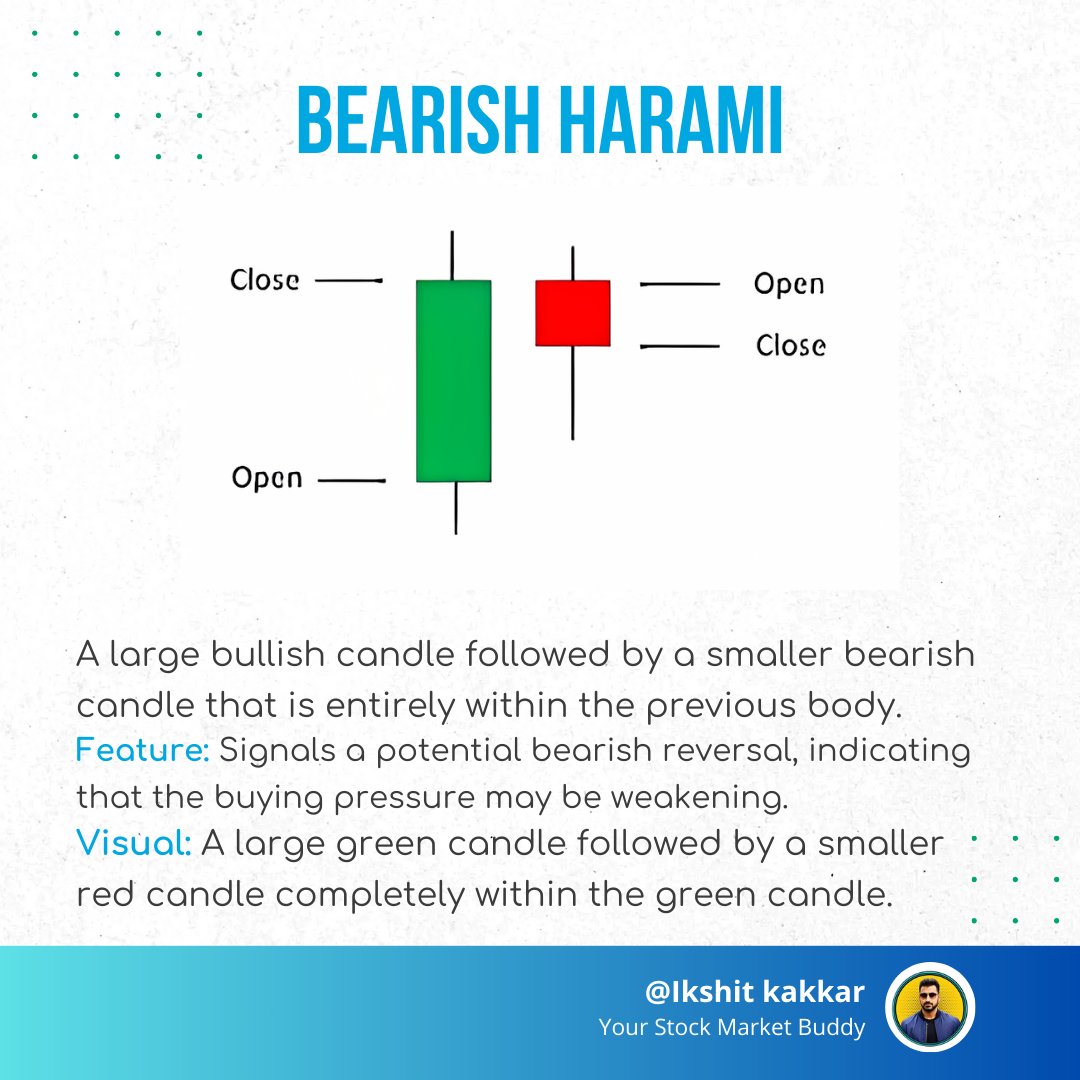 BEARISH HARAMI

Close

Open

Open

Close

A large bullish candle followed by a smaller bearish candle that is entirely within the previous body.
Feature: Signals a potential bearish reversal, indicating that the buying pressure may be weakening.
Visual: A large green candle followed by a smaller red candle completely within the green candle.

@Ikshit kakkar
Your Stock Market Buddy